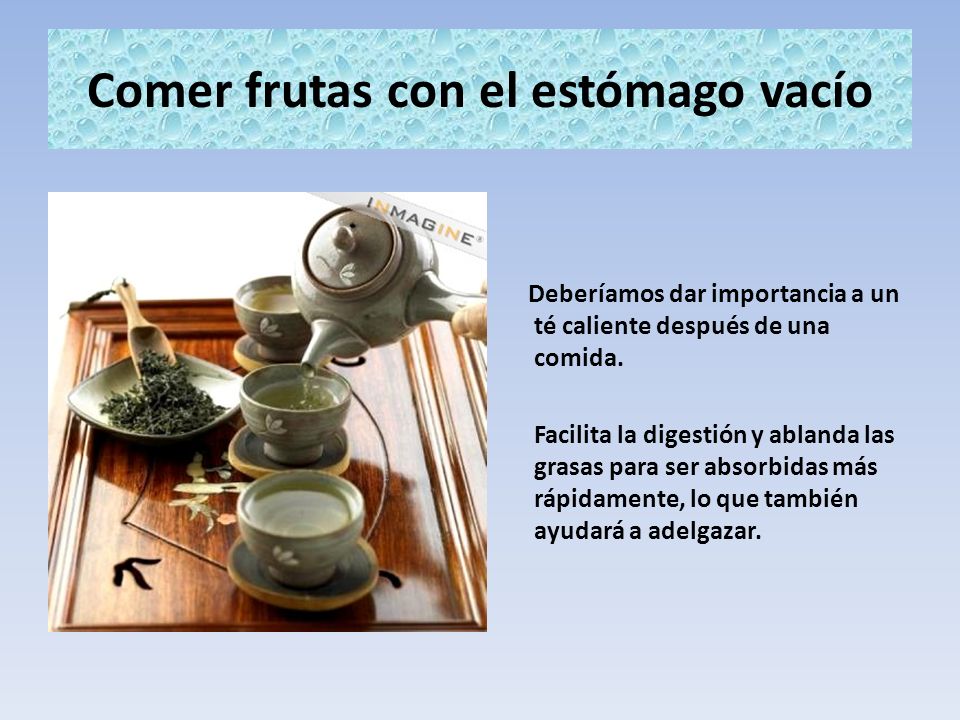 Comer frutas con el estómago vacío

INMAGINE®

Deberíamos dar importancia a un té caliente después de una comida.

Facilita la digestión y ablanda las grasas para ser absorbidas más rápidamente, lo que también ayudará a adelgazar.